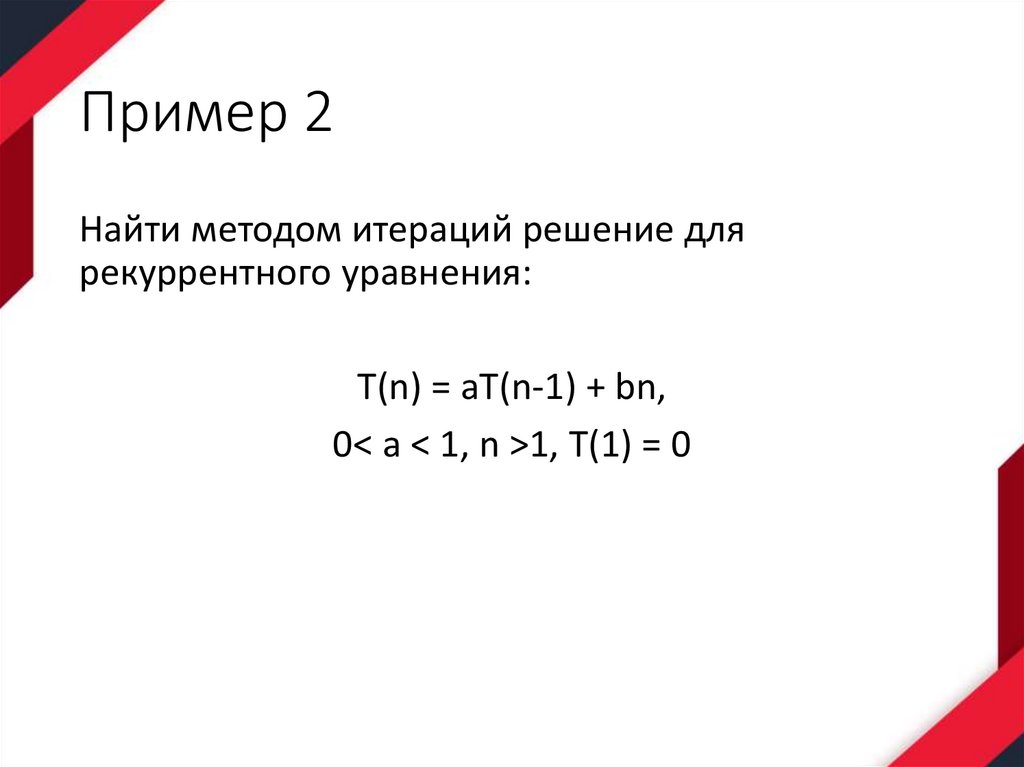 Пример 2

Найти методом итераций решение для рекуррентного уравнения:

$T(n) = aT(n-1) + bn,$

$0< a < 1, n >1, T(1) = 0$